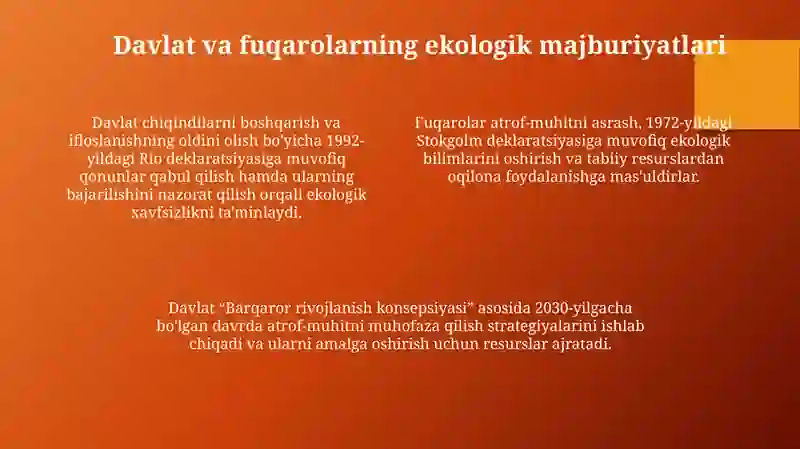 Davlat va fuqarolarning ekologik majburiyatlari

Davlat chiqindilarni boshqarish va ifloslanishning oldini olish bo'yicha 1992-yildagi Rio deklaratsiyasiga muvofiq qonunlar qabul qilish hamda ularning bajarilishini nazorat qilish orqali ekologik xavfsizlikni ta'minlaydi.

Fuqarolar atrof-muhitni asrash, 1972-yildagi Stokgolm deklaratsiyasiga muvofiq ekologik bilimlarini oshirish va tabiiy resurslardan oqilona foydalanishga mas'uldirlar.

Davlat "Barqaror rivojlanish konsepsiyasi" asosida 2030-yilgacha bo'lgan davrda atrof-muhitni muhofaza qilish strategiyalarini ishlab chiqadi va ularni amalga oshirish uchun resurslar ajratadi.